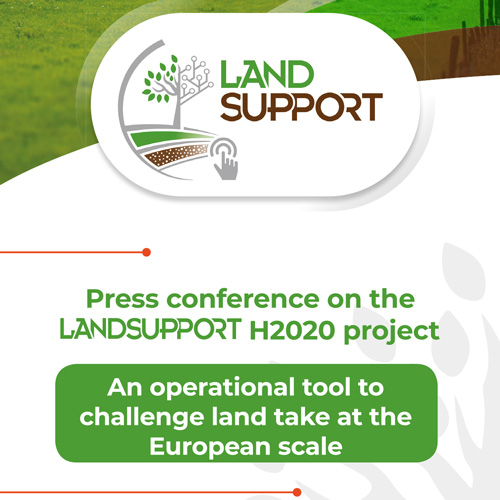 LAND SUPPORT

Press conference on the LANDSUPPORT H2020 project

An operational tool to challenge land take at the European scale